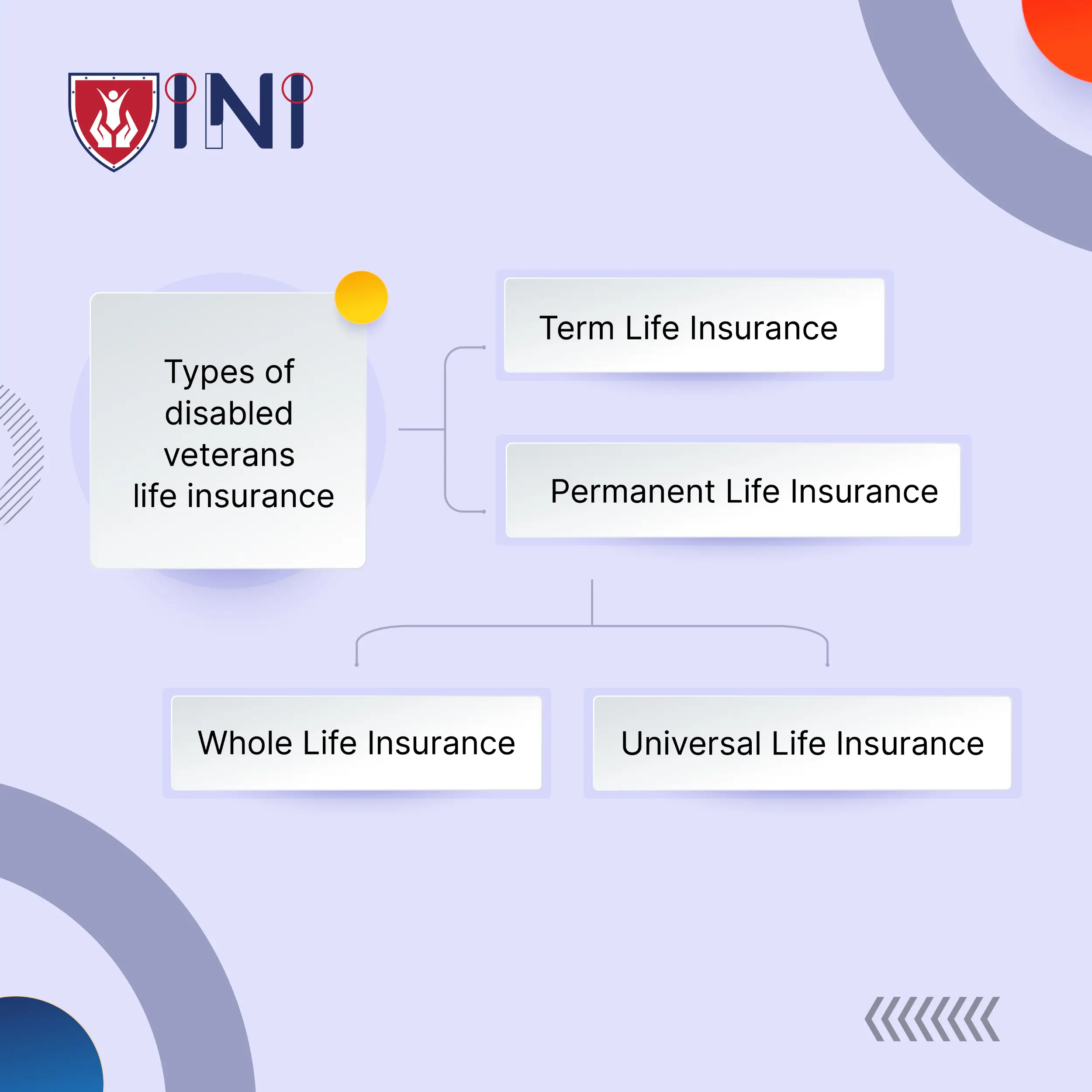 INI

Types of disabled veterans life insurance

Term Life Insurance

Permanent Life Insurance

Whole Life Insurance

Universal Life Insurance